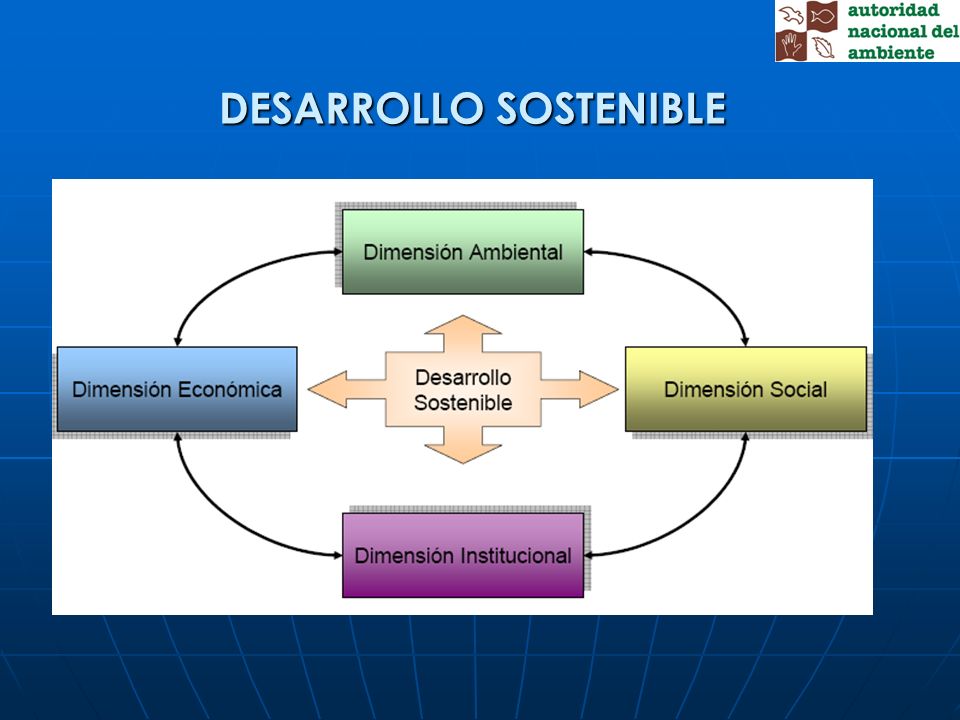 autoridad
nacional del
ambiente

DESARROLLO SOSTENIBLE

Dimensión Ambiental

Dimensión Económica

Desarrollo
Sostenible

Dimensión Social

Dimensión Institucional